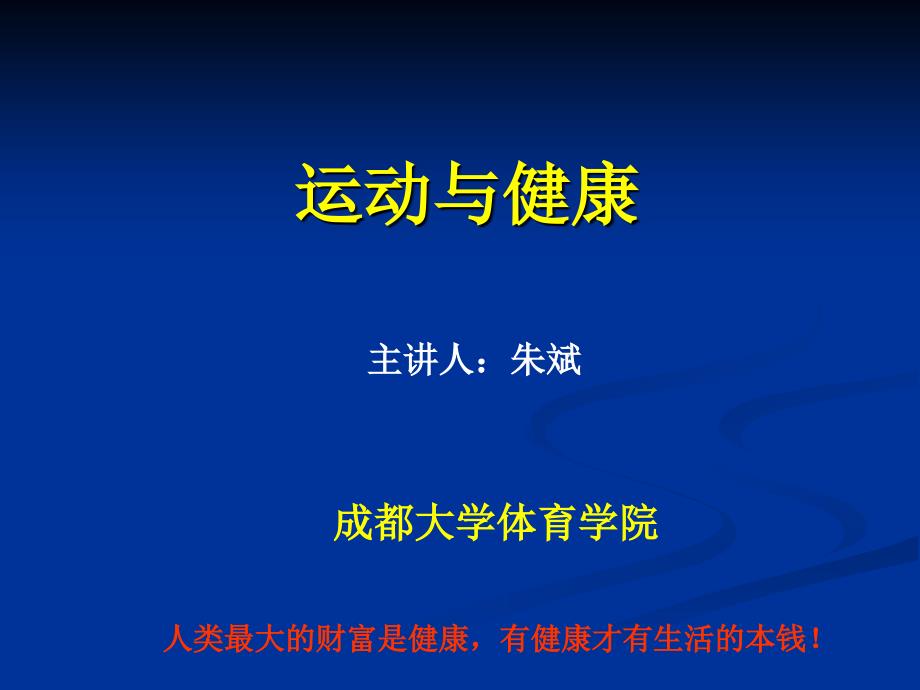 运动与健康

主讲人：朱斌

成都大学体育学院

人类最大的财富是健康，有健康才有生活的本钱！